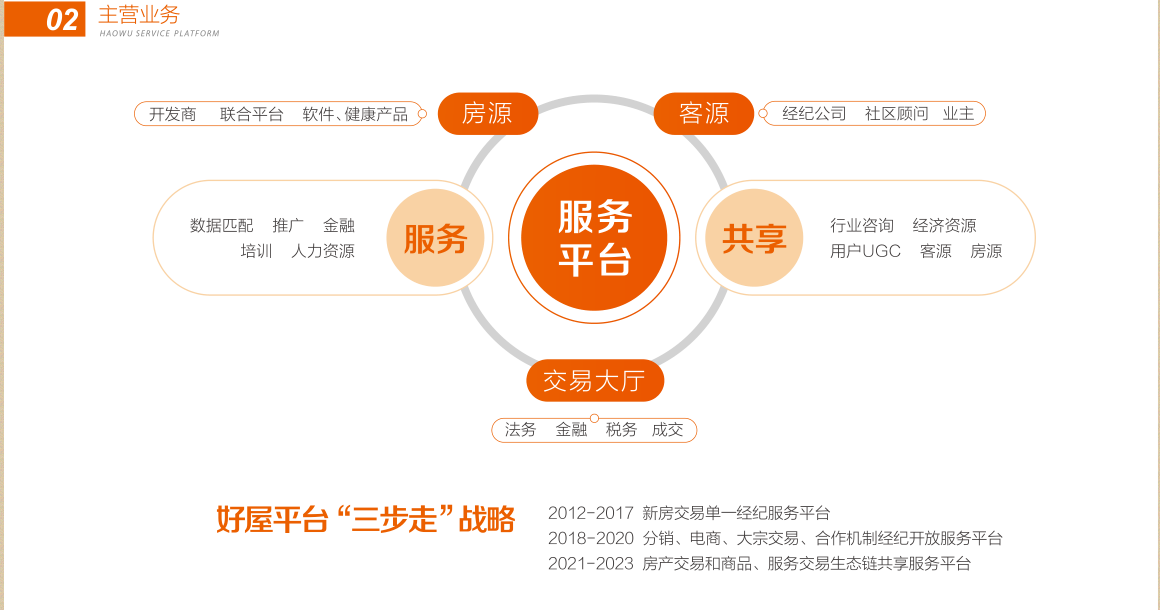 02 主营业务
HAOWU SERVICE PLATFORM

开发商 联合平台 软件、健康产品
房源
客源
经纪公司 社区顾问 业主

数据匹配 推广 金融
培训 人力资源
服务

服务平台

共享
行业咨询 经济资源
用户UGC 客源 房源

交易大厅
法务 金融 税务 成交

好屋平台“三步走”战略
2012-2017 新房交易单一经纪服务平台
2018-2020 分销、电商、大宗交易、合作机制经纪开放服务平台
2021-2023 房产交易和商品、服务交易生态链共享服务平台